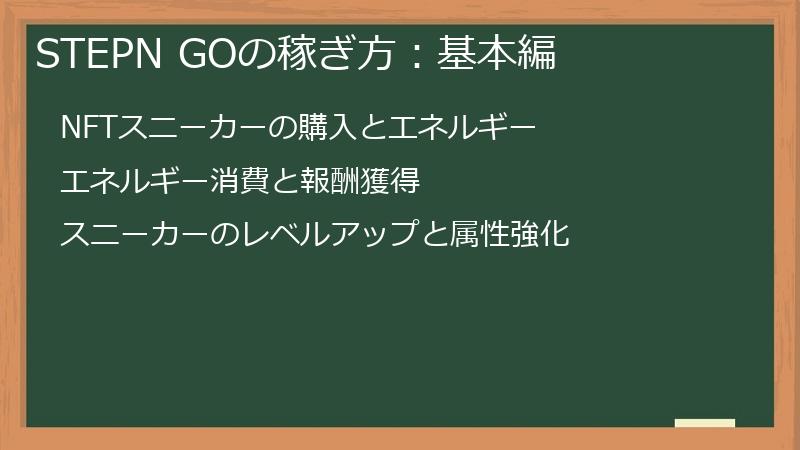 STEPN GOの稼ぎ方：基本編

NFTスニーカーの購入とエネルギー

エネルギー消費と報酬獲得

スニーカーのレベルアップと属性強化